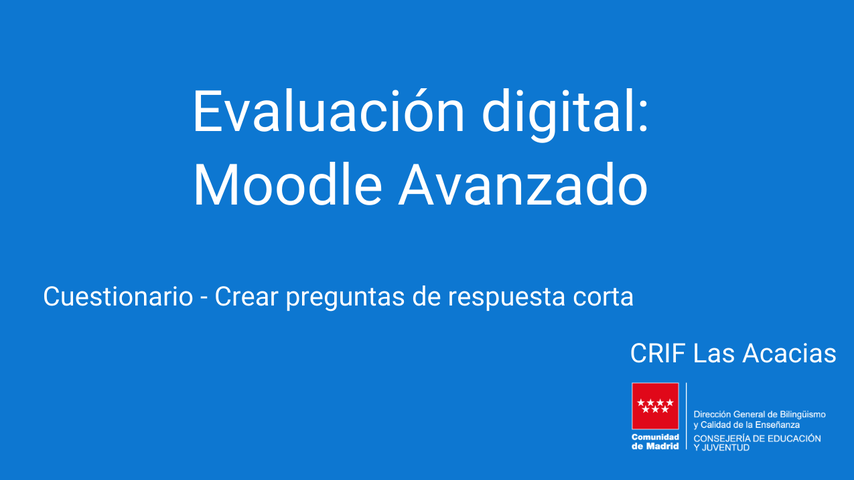 Evaluación digital:
Moodle Avanzado

Cuestionario - Crear preguntas de respuesta corta

CRIF Las Acacias

Comunidad de Madrid

Dirección General de Bilingüismo y Calidad de la Enseñanza
CONSEJERÍA DE EDUCACIÓN Y JUVENTUD